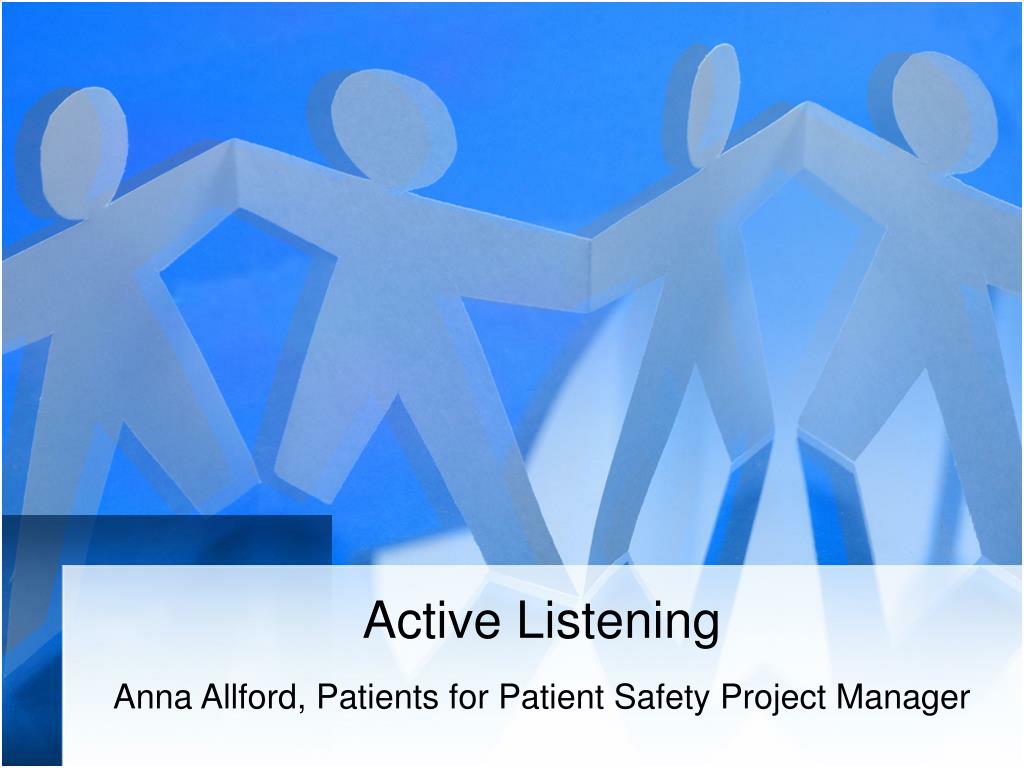 Active Listening

Anna Allford, Patients for Patient Safety Project Manager